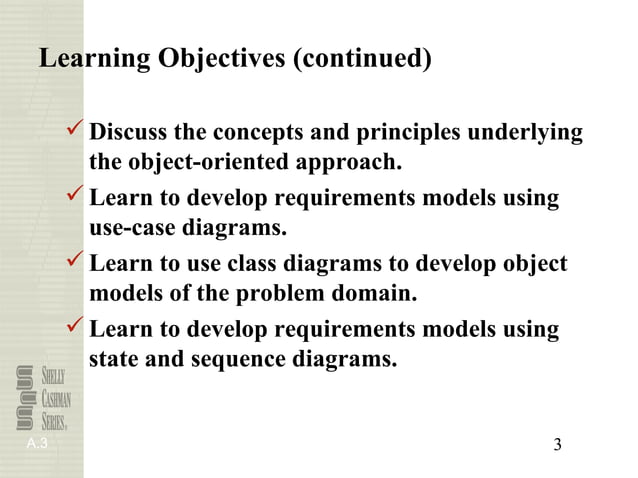 Learning Objectives (continued)

✓ Discuss the concepts and principles underlying the object-oriented approach.

✓ Learn to develop requirements models using use-case diagrams.

✓ Learn to use class diagrams to develop object models of the problem domain.

✓ Learn to develop requirements models using state and sequence diagrams.

SHELLY CASHMAN SERIES.

A.3

3